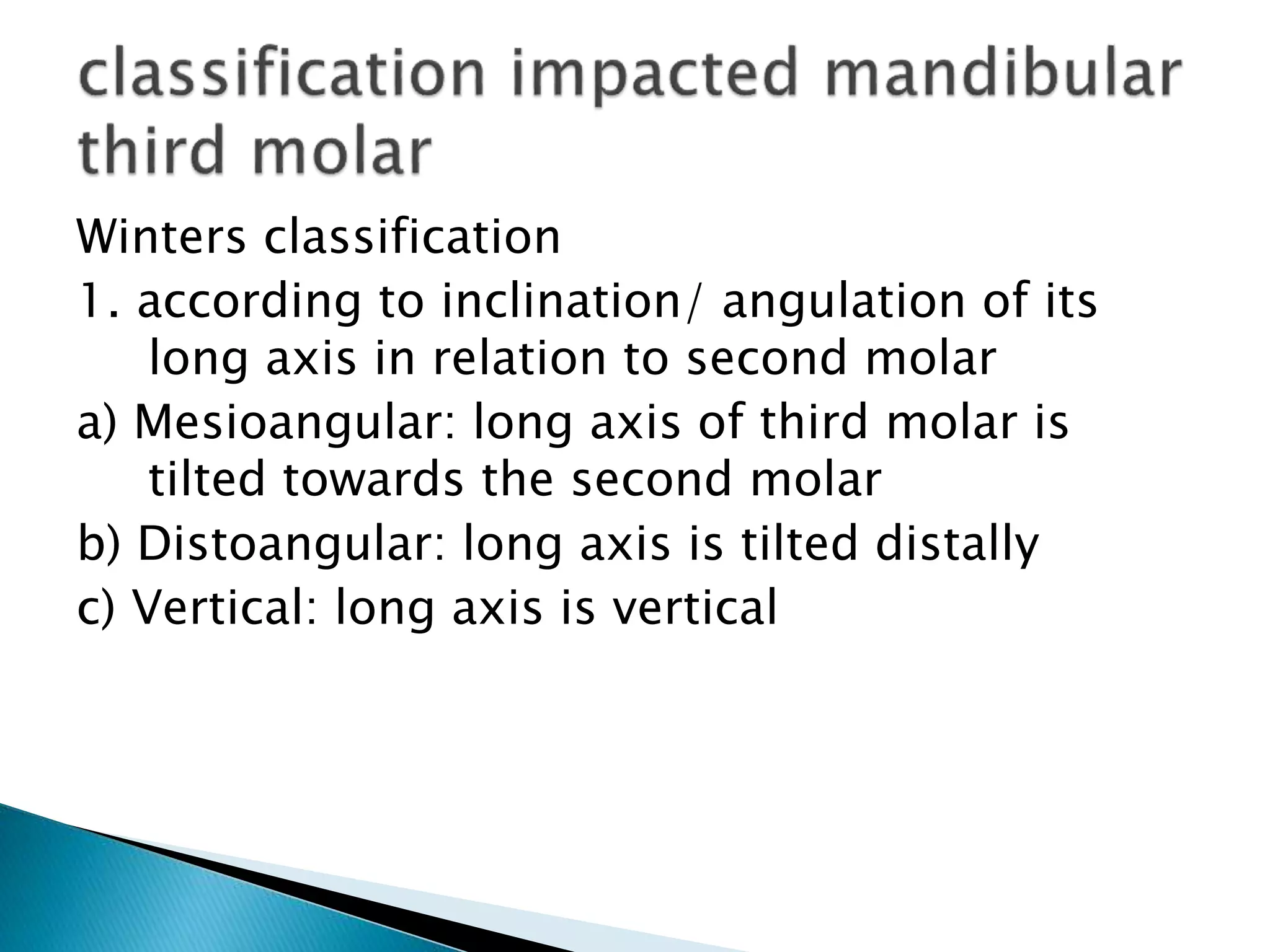 classification impacted mandibular third molar

Winters classification

1. according to inclination/ angulation of its long axis in relation to second molar

a) Mesioangular: long axis of third molar is tilted towards the second molar

b) Distoangular: long axis is tilted distally

c) Vertical: long axis is vertical